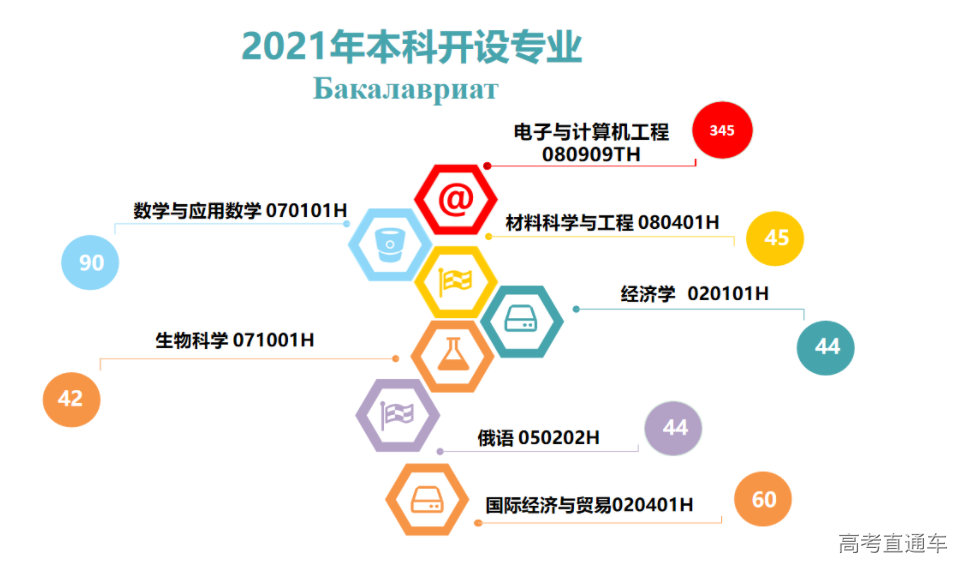 2021年本科开设专业
Бакалавриат

电子与计算机工程 080909TH
345

数学与应用数学 070101H
90

材料科学与工程 080401H
45

经济学 020101H
44

生物科学 071001H
42

俄语 050202H
44

国际经济与贸易020401H
60

高考直通车